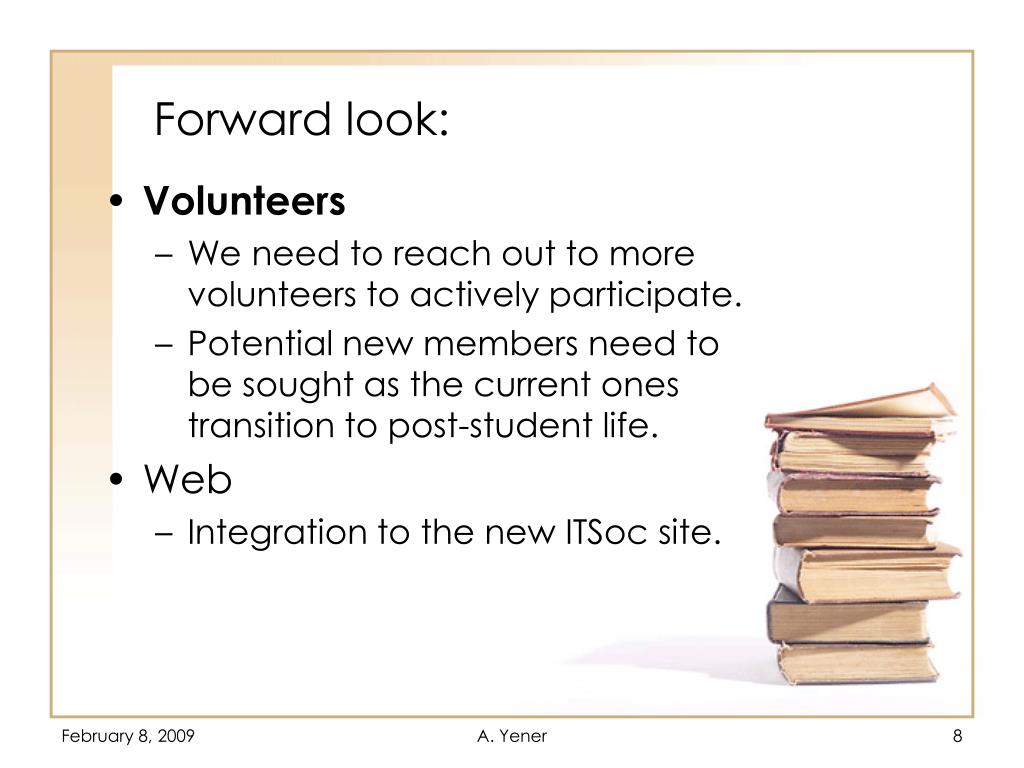 Forward look:

• Volunteers
– We need to reach out to more volunteers to actively participate.
– Potential new members need to be sought as the current ones transition to post-student life.

• Web
– Integration to the new ITSoc site.

February 8, 2009

A. Yener

8